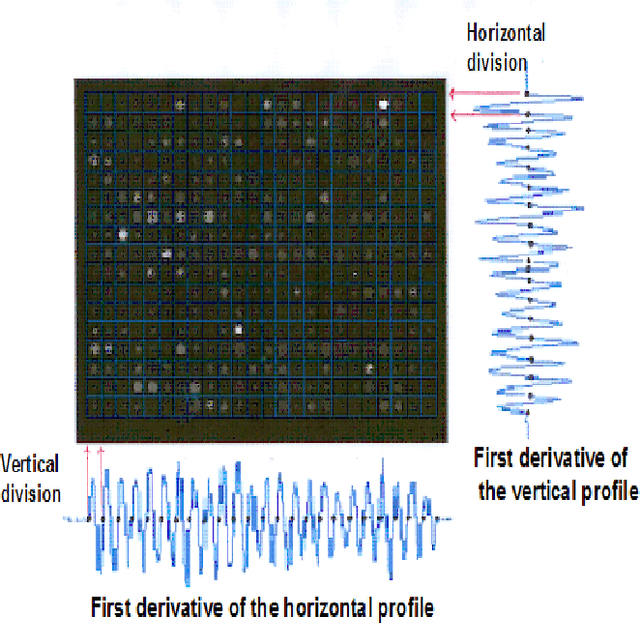 Horizontal division

Vertical division

First derivative of the vertical profile

First derivative of the horizontal profile